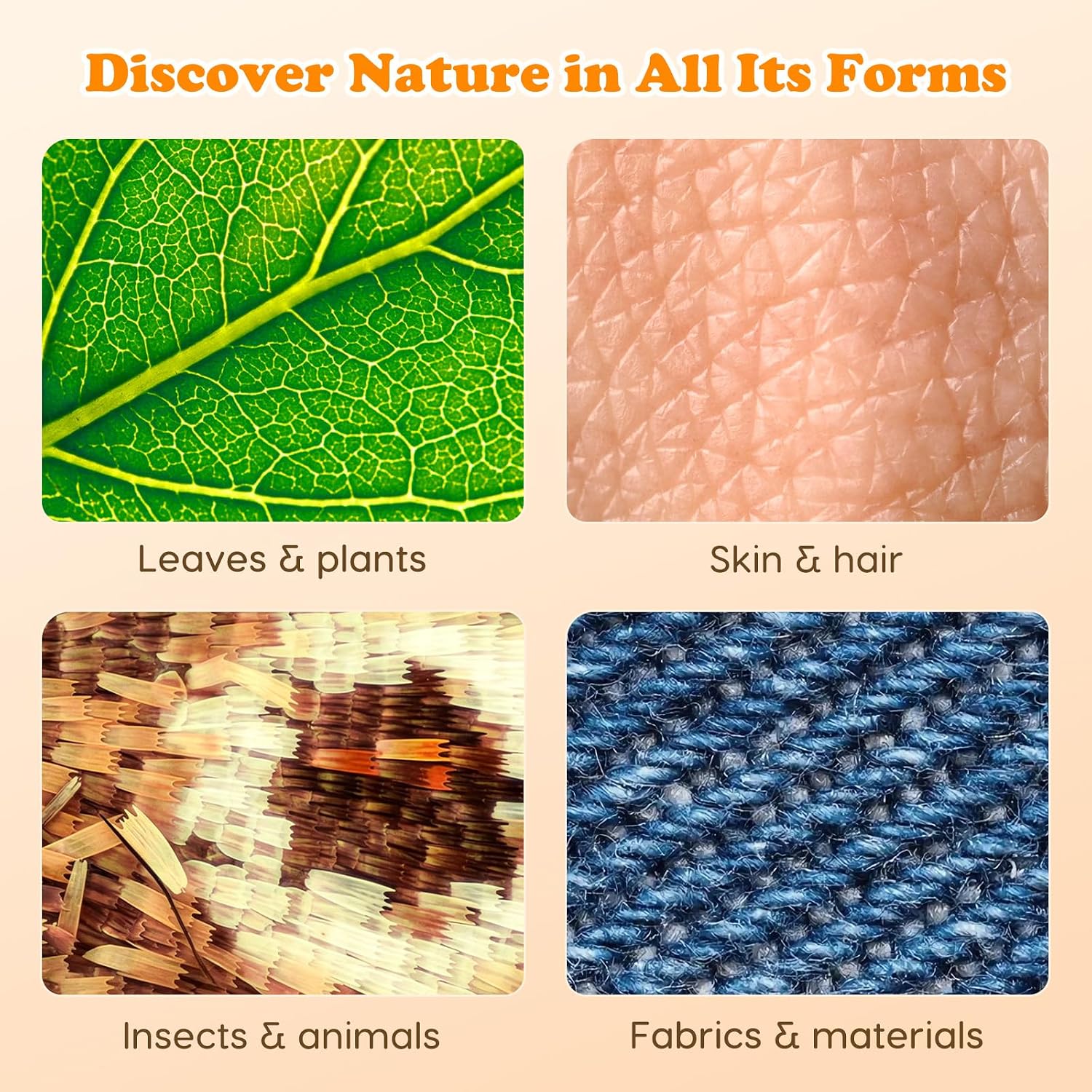 Discover Nature in All Its Forms

Leaves & plants

Skin & hair

Insects & animals

Fabrics & materials